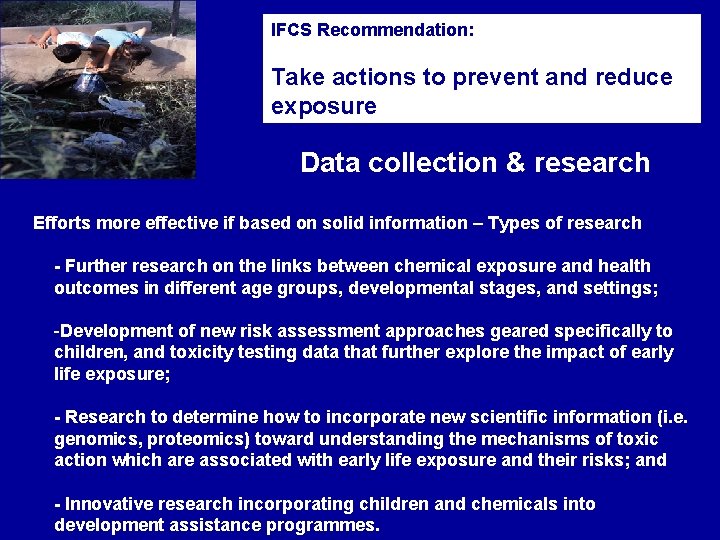 IFCS Recommendation:

Take actions to prevent and reduce exposure

Data collection & research

Efforts more effective if based on solid information – Types of research

- Further research on the links between chemical exposure and health outcomes in different age groups, developmental stages, and settings;

-Development of new risk assessment approaches geared specifically to children, and toxicity testing data that further explore the impact of early life exposure;

- Research to determine how to incorporate new scientific information (i.e. genomics, proteomics) toward understanding the mechanisms of toxic action which are associated with early life exposure and their risks; and

- Innovative research incorporating children and chemicals into development assistance programmes.